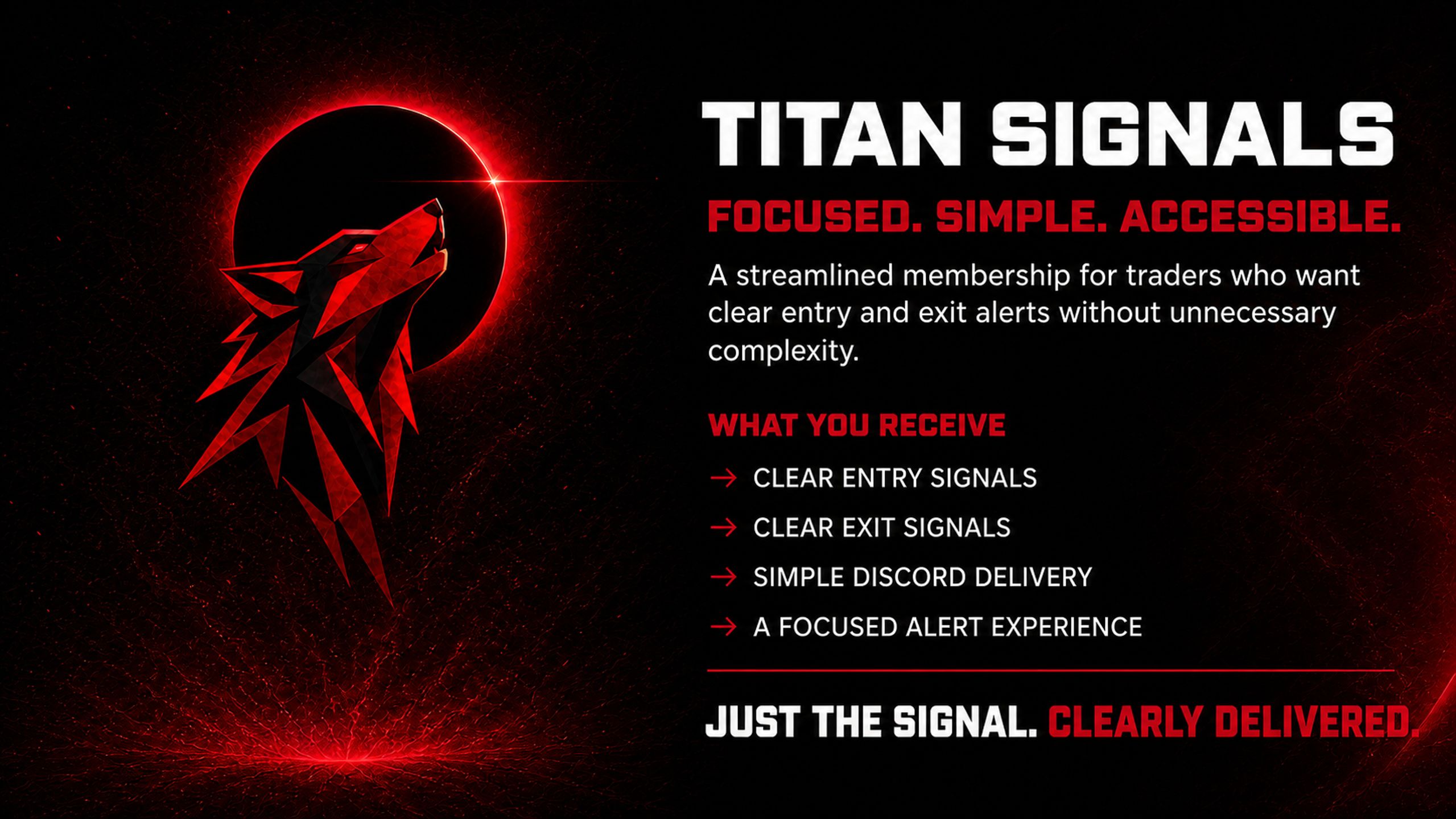 TITAN SIGNALS

FOCUSED. SIMPLE. ACCESSIBLE.

A streamlined membership for traders who want clear entry and exit alerts without unnecessary complexity.

WHAT YOU RECEIVE

→ CLEAR ENTRY SIGNALS
→ CLEAR EXIT SIGNALS
→ SIMPLE DISCORD DELIVERY
→ A FOCUSED ALERT EXPERIENCE

JUST THE SIGNAL. CLEARLY DELIVERED.